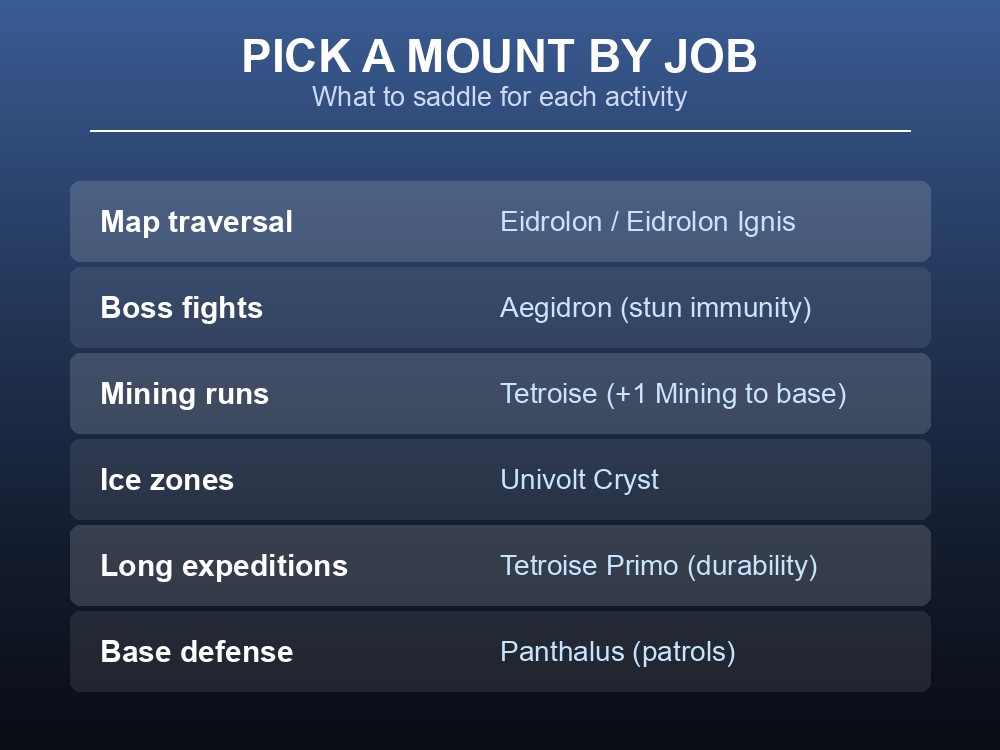 PICK A MOUNT BY JOB
What to saddle for each activity

| | |
|---|---|
| Map traversal | Eidrolon / Eidrolon Ignis |
| Boss fights | Aegidron (stun immunity) |
| Mining runs | Tetroise (+1 Mining to base) |
| Ice zones | Univolt Cryst |
| Long expeditions | Tetroise Primo (durability) |
| Base defense | Panthalus (patrols) |